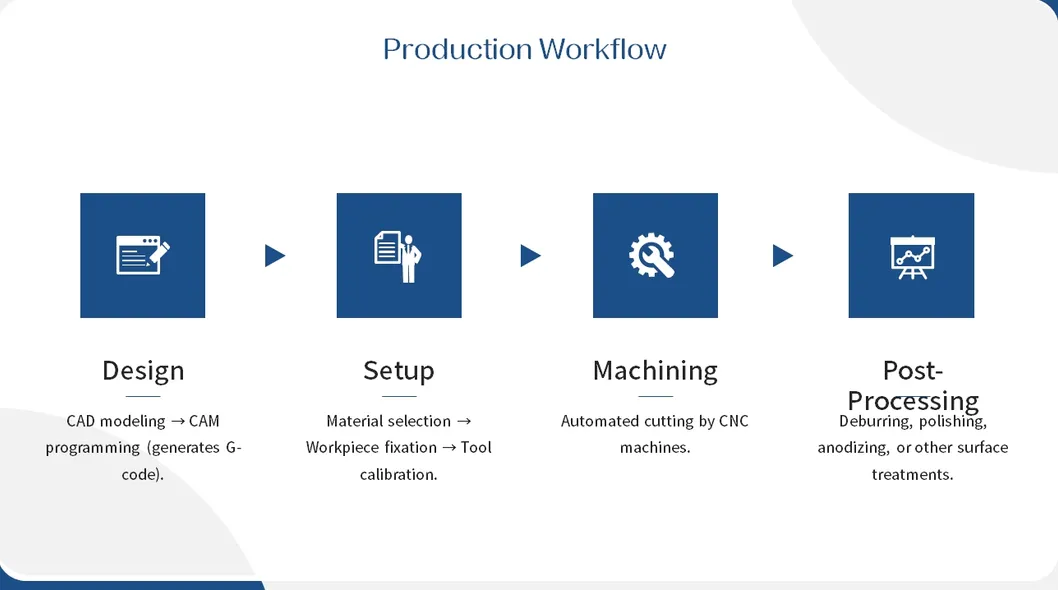 Production Workflow

Design

CAD modeling → CAM programming (generates G-code).

Setup

Material selection → Workpiece fixation → Tool calibration.

Machining

Automated cutting by CNC machines.

Post-Processing

Deburring, polishing, anodizing, or other surface treatments.